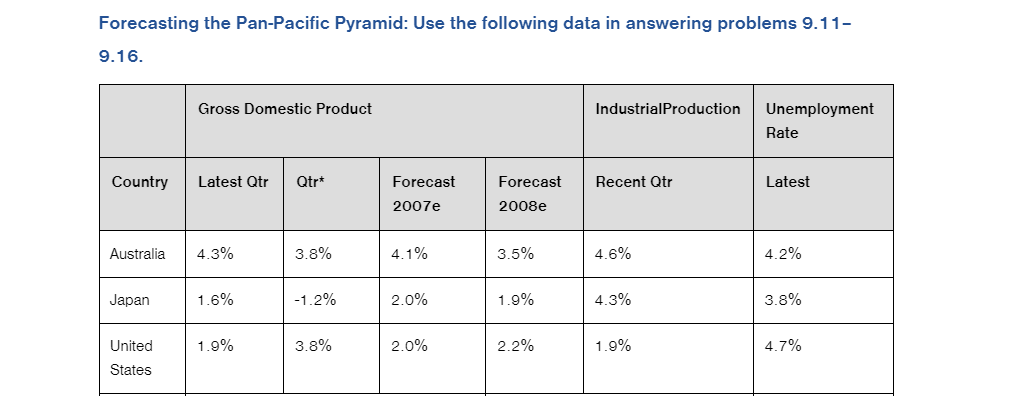 Forecasting the Pan-Pacific Pyramid: Use the following data in answering problems 9.11–9.16.

| | Gross Domestic Product | | | | IndustrialProduction | Unemployment Rate |
|---|---|---|---|---|---|---|
| Country | Latest Qtr | Qtr* | Forecast 2007e | Forecast 2008e | Recent Qtr | Latest |
| Australia | 4.3% | 3.8% | 4.1% | 3.5% | 4.6% | 4.2% |
| Japan | 1.6% | -1.2% | 2.0% | 1.9% | 4.3% | 3.8% |
| United States | 1.9% | 3.8% | 2.0% | 2.2% | 1.9% | 4.7% |